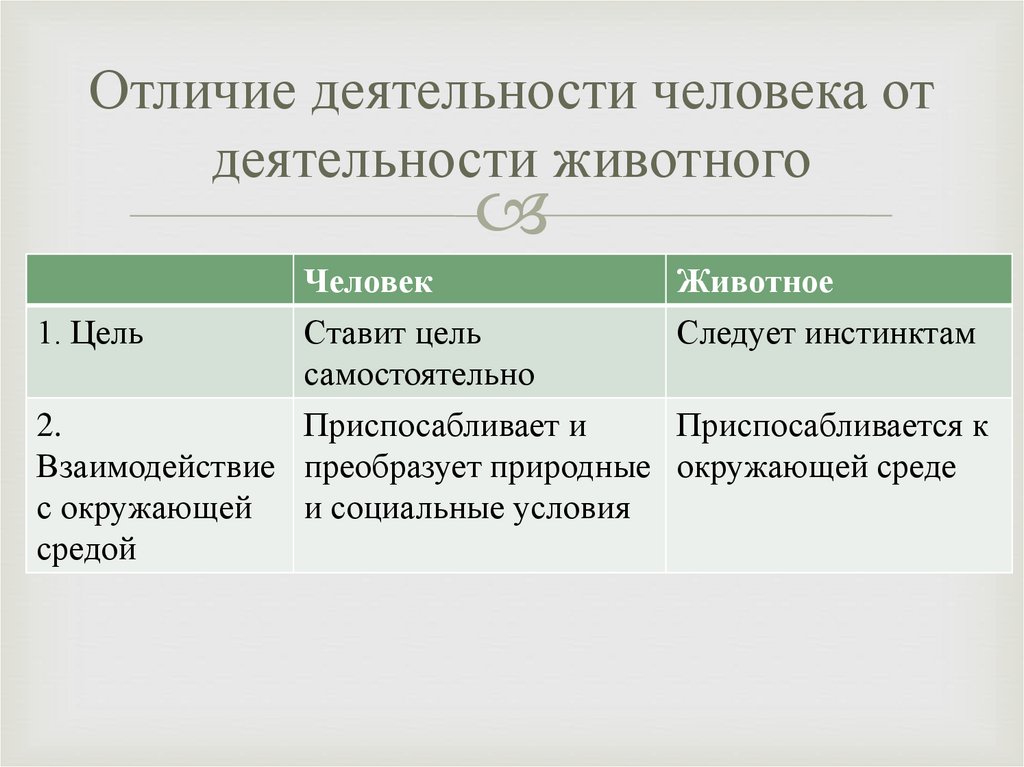 Отличие деятельности человека от деятельности животного

| | Человек | Животное |
|---|---|---|
| 1. Цель | Ставит цель самостоятельно | Следует инстинктам |
| 2. Взаимодействие с окружающей средой | Приспосабливает и преобразует природные и социальные условия | Приспосабливается к окружающей среде |